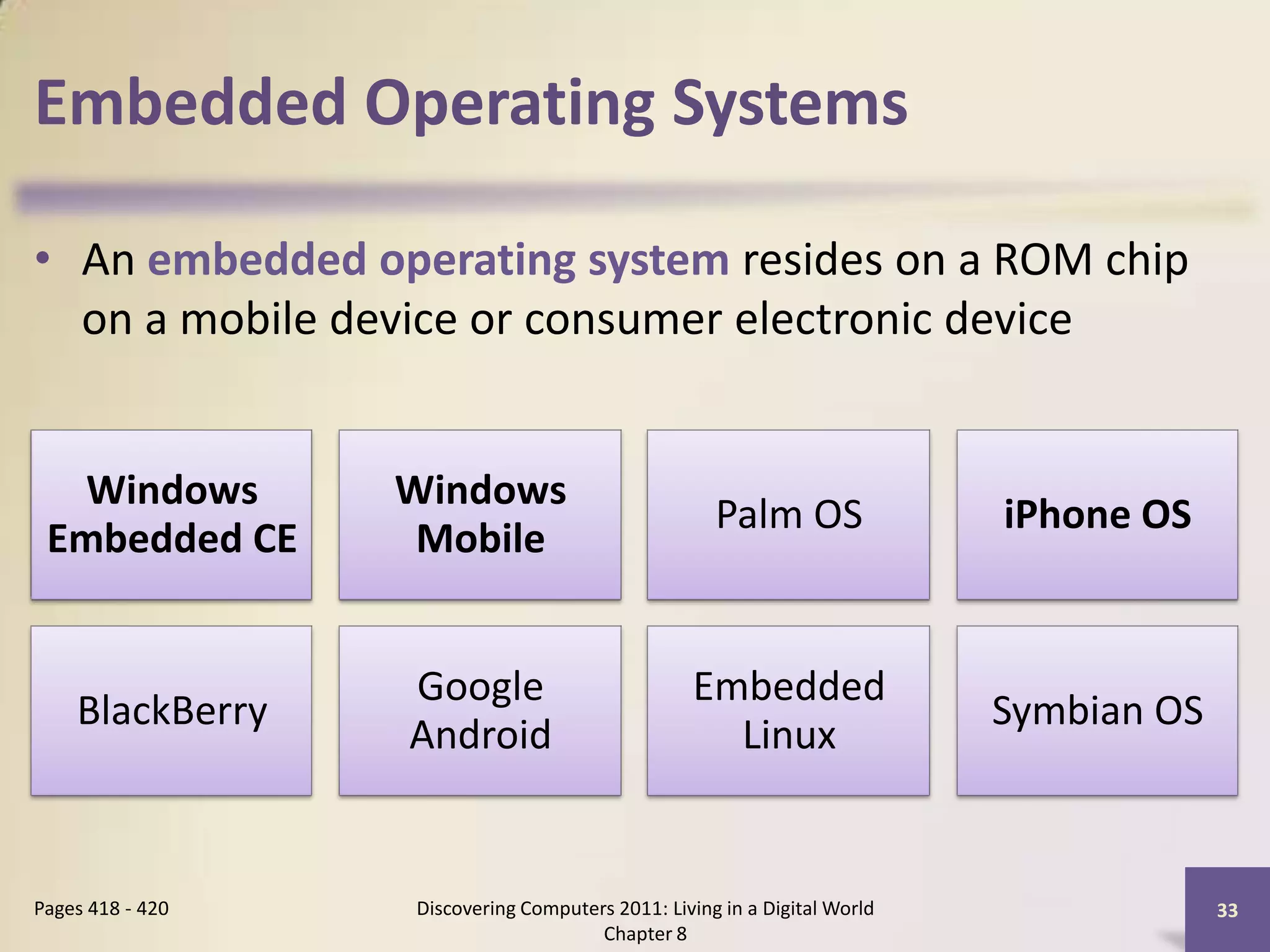 Embedded Operating Systems

• An embedded operating system resides on a ROM chip on a mobile device or consumer electronic device

Windows Embedded CE

Windows Mobile

Palm OS

iPhone OS

BlackBerry

Google Android

Embedded Linux

Symbian OS

Pages 418 - 420

Discovering Computers 2011: Living in a Digital World Chapter 8

33